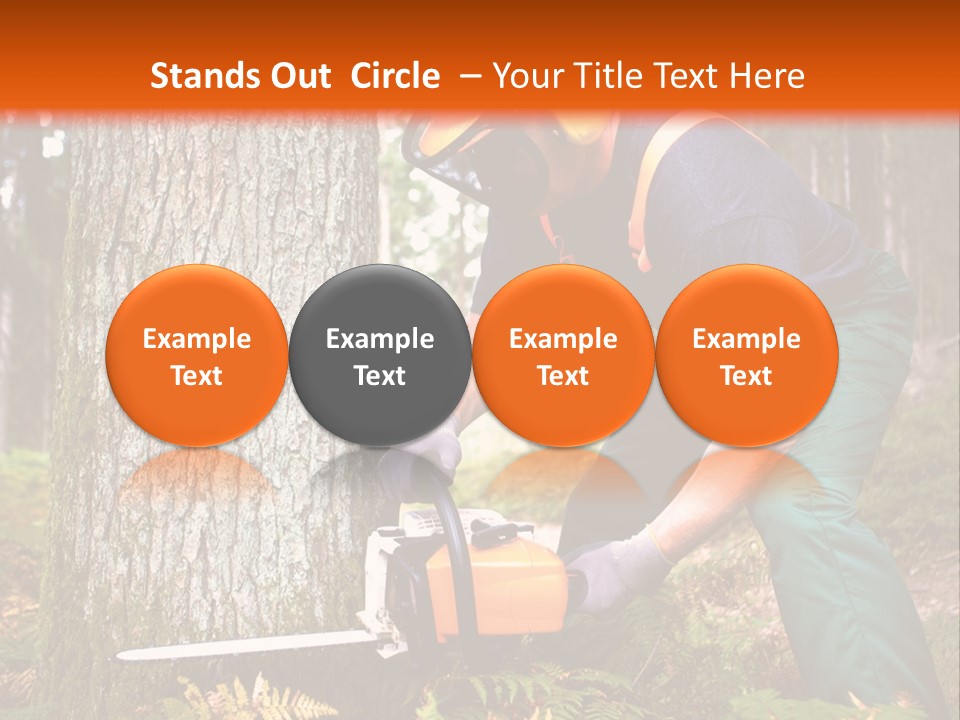 Stands Out Circle – Your Title Text Here

Example Text

Example Text

Example Text

Example Text